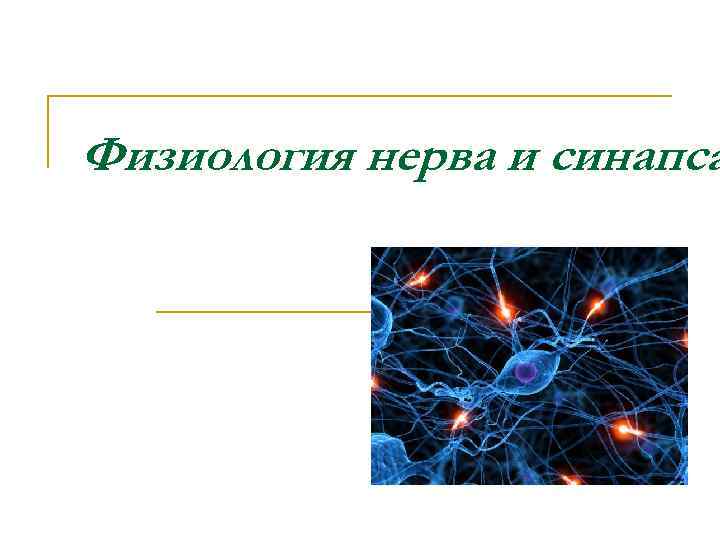 Физиология нерва и синапса